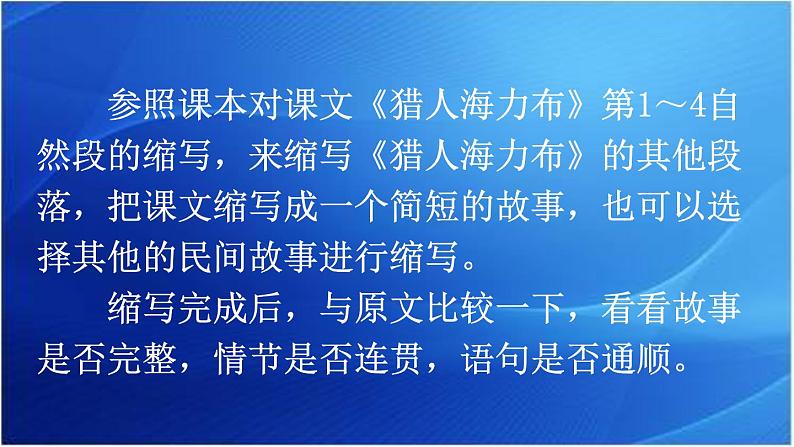 参照课本对课文《猎人海力布》第1～4自然段的缩写，来缩写《猎人海力布》的其他段落，把课文缩写成一个简短的故事，也可以选择其他的民间故事进行缩写。

缩写完成后，与原文比较一下，看看故事是否完整，情节是否连贯，语句是否通顺。